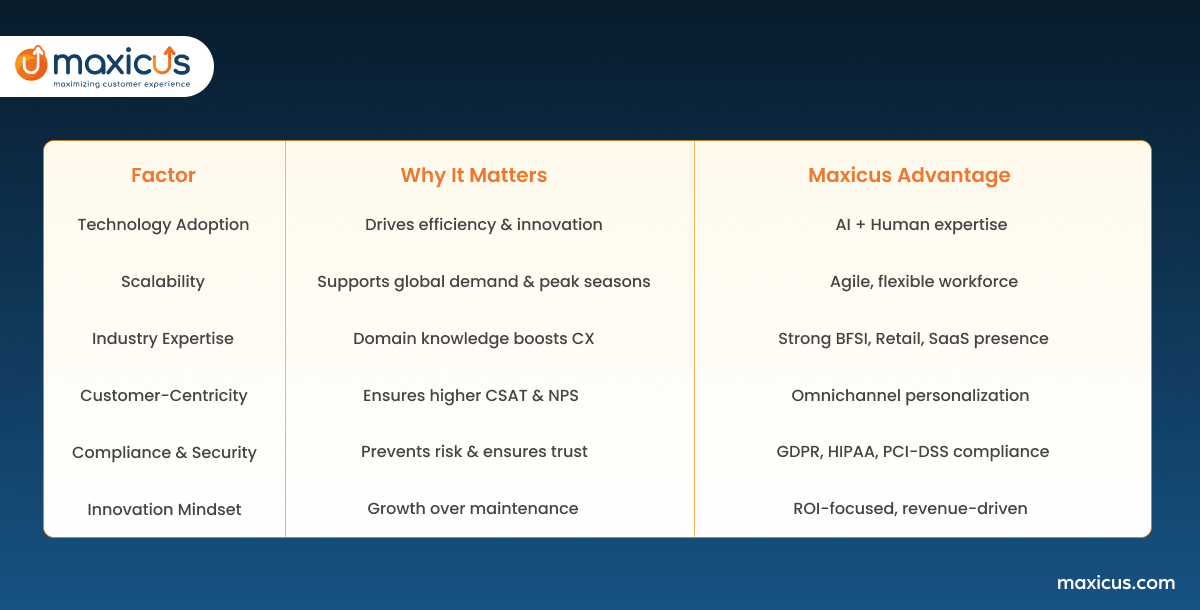 maxicus
maximizing customer experience

| Factor | Why It Matters | Maxicus Advantage |
|---|---|---|
| Technology Adoption | Drives efficiency & innovation | AI + Human expertise |
| Scalability | Supports global demand & peak seasons | Agile, flexible workforce |
| Industry Expertise | Domain knowledge boosts CX | Strong BFSI, Retail, SaaS presence |
| Customer-Centricity | Ensures higher CSAT & NPS | Omnichannel personalization |
| Compliance & Security | Prevents risk & ensures trust | GDPR, HIPAA, PCI-DSS compliance |
| Innovation Mindset | Growth over maintenance | ROI-focused, revenue-driven |

maxicus.com